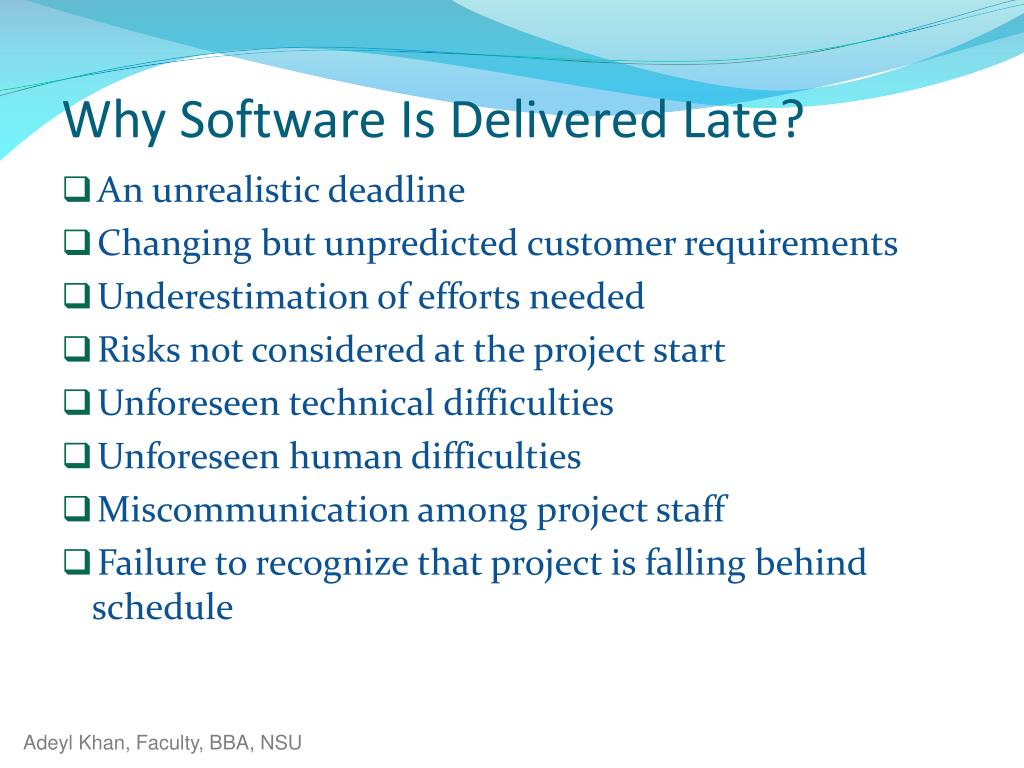 Why Software Is Delivered Late?

❑ An unrealistic deadline
❑ Changing but unpredicted customer requirements
❑ Underestimation of efforts needed
❑ Risks not considered at the project start
❑ Unforeseen technical difficulties
❑ Unforeseen human difficulties
❑ Miscommunication among project staff
❑ Failure to recognize that project is falling behind schedule

Adeyl Khan, Faculty, BBA, NSU